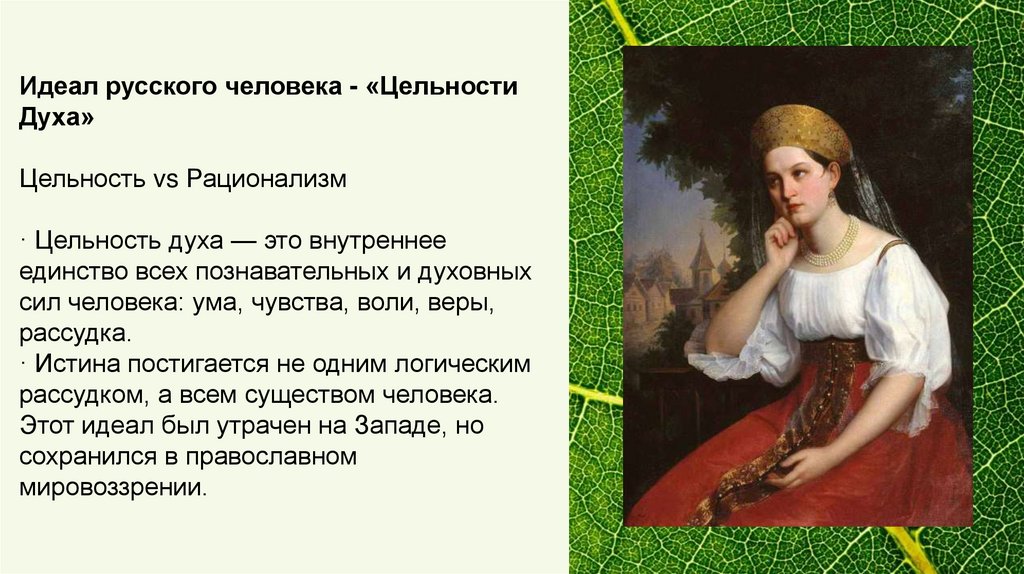 Идеал русского человека - «Цельности Духа»

Цельность vs Рационализм

· Цельность духа — это внутреннее единство всех познавательных и духовных сил человека: ума, чувства, воли, веры, рассудка.
· Истина постигается не одним логическим рассудком, а всем существом человека. Этот идеал был утрачен на Западе, но сохранился в православном мировоззрении.